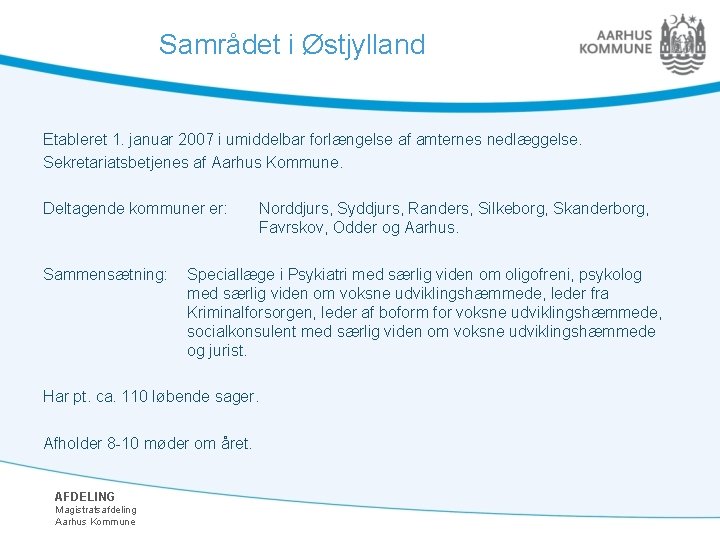 Samrådet i Østjylland

AARHUS KOMMUNE

Etableret 1. januar 2007 i umiddelbar forlængelse af amternes nedlæggelse. Sekretariatsbetjenes af Aarhus Kommune.

Deltagende kommuner er: Norddjurs, Syddjurs, Randers, Silkeborg, Skanderborg, Favrskov, Odder og Aarhus.

Sammensætning: Speciallæge i Psykiatri med særlig viden om oligofreni, psykolog med særlig viden om voksne udviklingshæmmede, leder fra Kriminalforsorgen, leder af boform for voksne udviklingshæmmede, socialkonsulent med særlig viden om voksne udviklingshæmmede og jurist.

Har pt. ca. 110 løbende sager.

Afholder 8-10 møder om året.

AFDELING
Magistratsafdeling
Aarhus Kommune